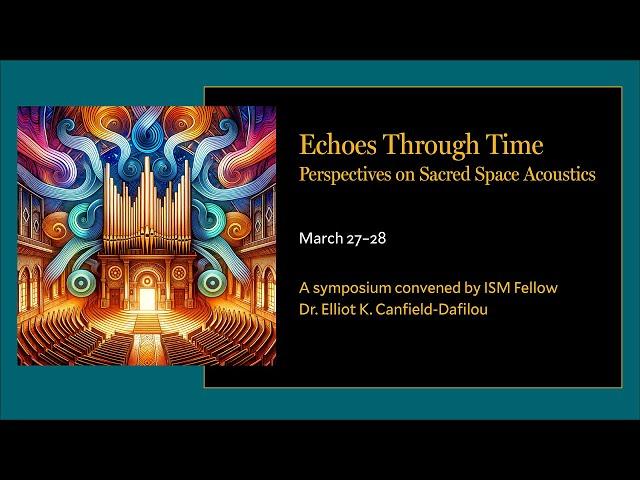 Echoes Through Time
Perspectives on Sacred Space Acoustics

March 27–28

A symposium convened by ISM Fellow
Dr. Elliot K. Canfield-Dafilou